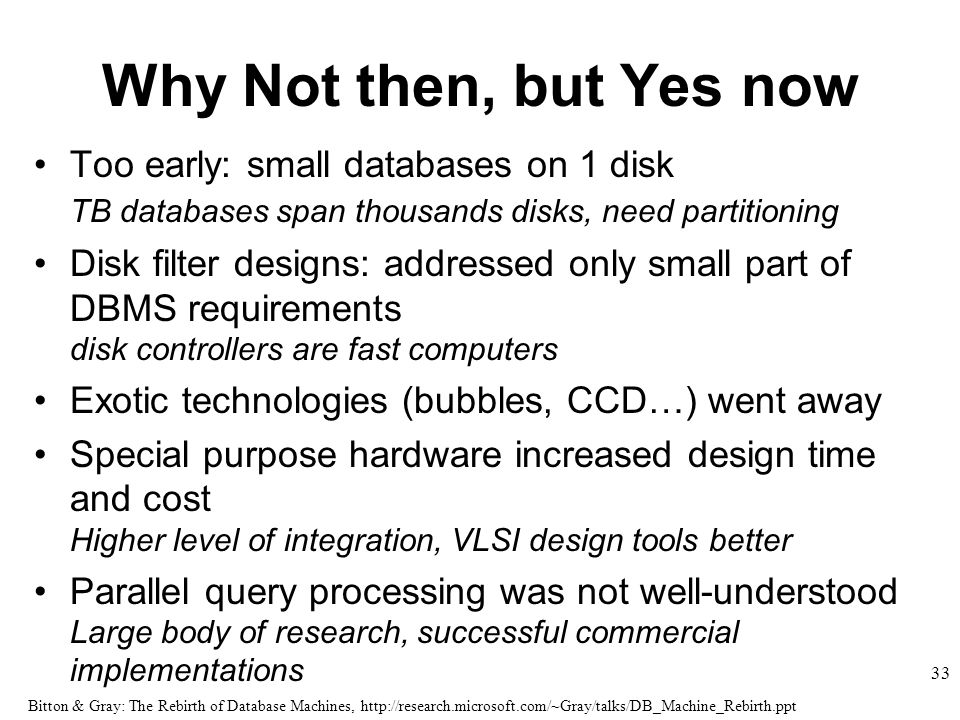 Why Not then, but Yes now

• Too early: small databases on 1 disk
TB databases span thousands disks, need partitioning

• Disk filter designs: addressed only small part of DBMS requirements
disk controllers are fast computers

• Exotic technologies (bubbles, CCD…) went away

• Special purpose hardware increased design time and cost
Higher level of integration, VLSI design tools better

• Parallel query processing was not well-understood
Large body of research, successful commercial implementations

33

Bitton & Gray: The Rebirth of Database Machines, http://research.microsoft.com/~Gray/talks/DB_Machine_Rebirth.ppt